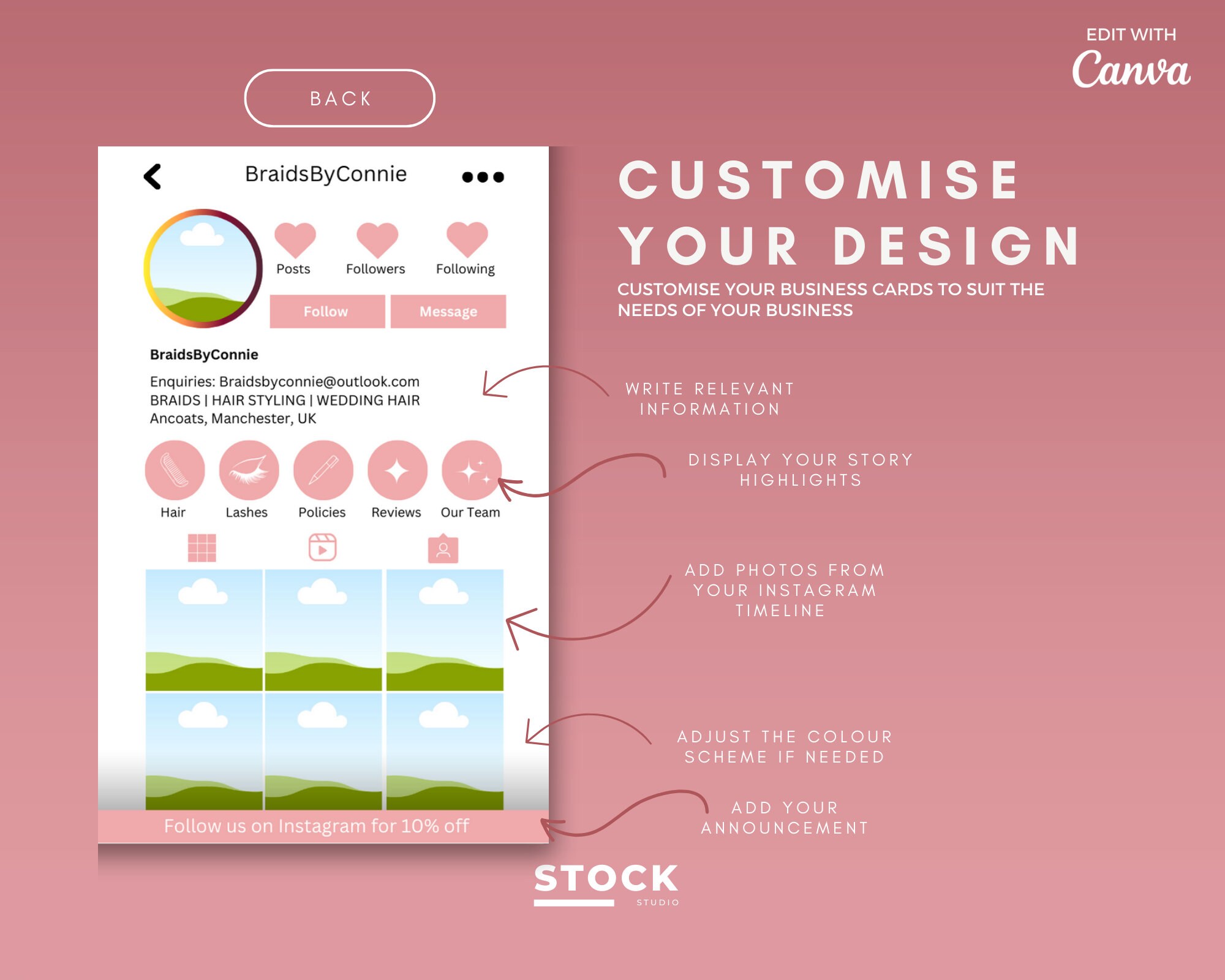 EDIT WITH
Canva

BACK

BraidsByConnie

Posts
Followers
Following

Follow
Message

BraidsByConnie

Enquiries: Braidsbyconnie@outlook.com
BRAIDS | HAIR STYLING | WEDDING HAIR
Ancoats, Manchester, UK

Hair
Lashes
Policies
Reviews
Our Team

Follow us on Instagram for 10% off

CUSTOMISE YOUR DESIGN

CUSTOMISE YOUR BUSINESS CARDS TO SUIT THE NEEDS OF YOUR BUSINESS

WRITE RELEVANT INFORMATION

DISPLAY YOUR STORY HIGHLIGHTS

ADD PHOTOS FROM YOUR INSTAGRAM TIMELINE

ADJUST THE COLOUR SCHEME IF NEEDED

ADD YOUR ANNOUNCEMENT

STOCK
STUDIO